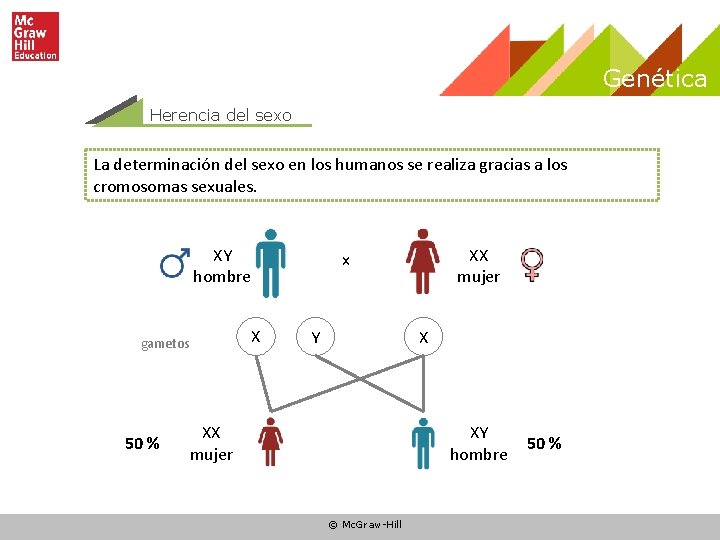 Mc Graw Hill Education

Genética

Herencia del sexo

La determinación del sexo en los humanos se realiza gracias a los cromosomas sexuales.

XY
hombre

x

XX
mujer

gametos

X

Y

X

50 %

XX
mujer

XY
hombre

50 %

© McGraw-Hill